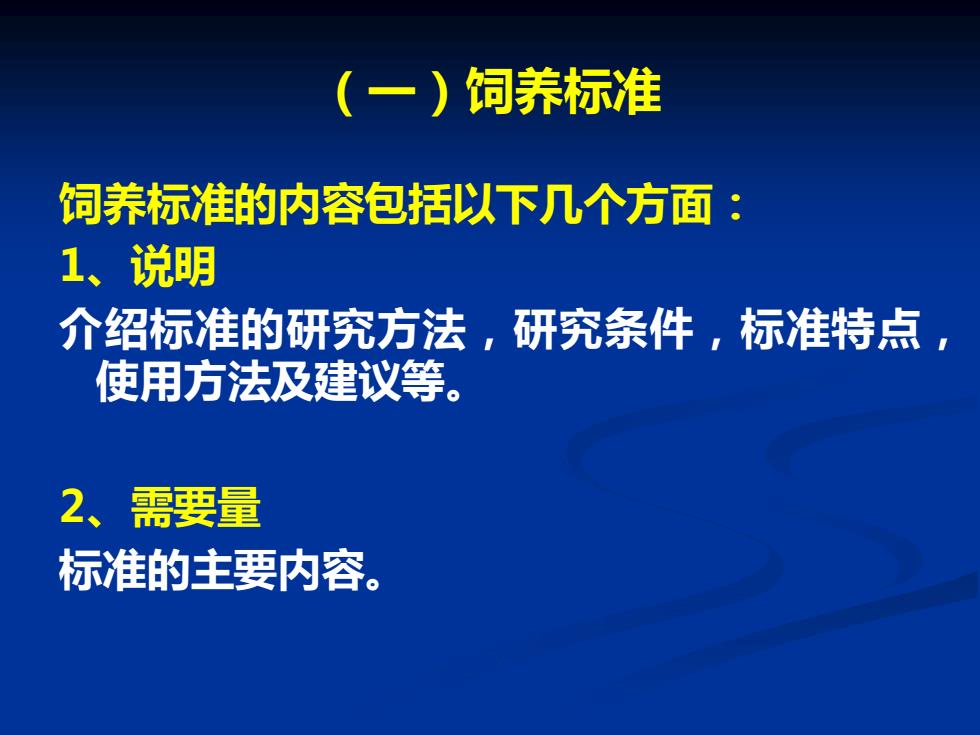 （一）饲养标准

饲养标准的内容包括以下几个方面：

1、说明

介绍标准的研究方法，研究条件，标准特点，使用方法及建议等。

2、需要量

标准的主要内容。